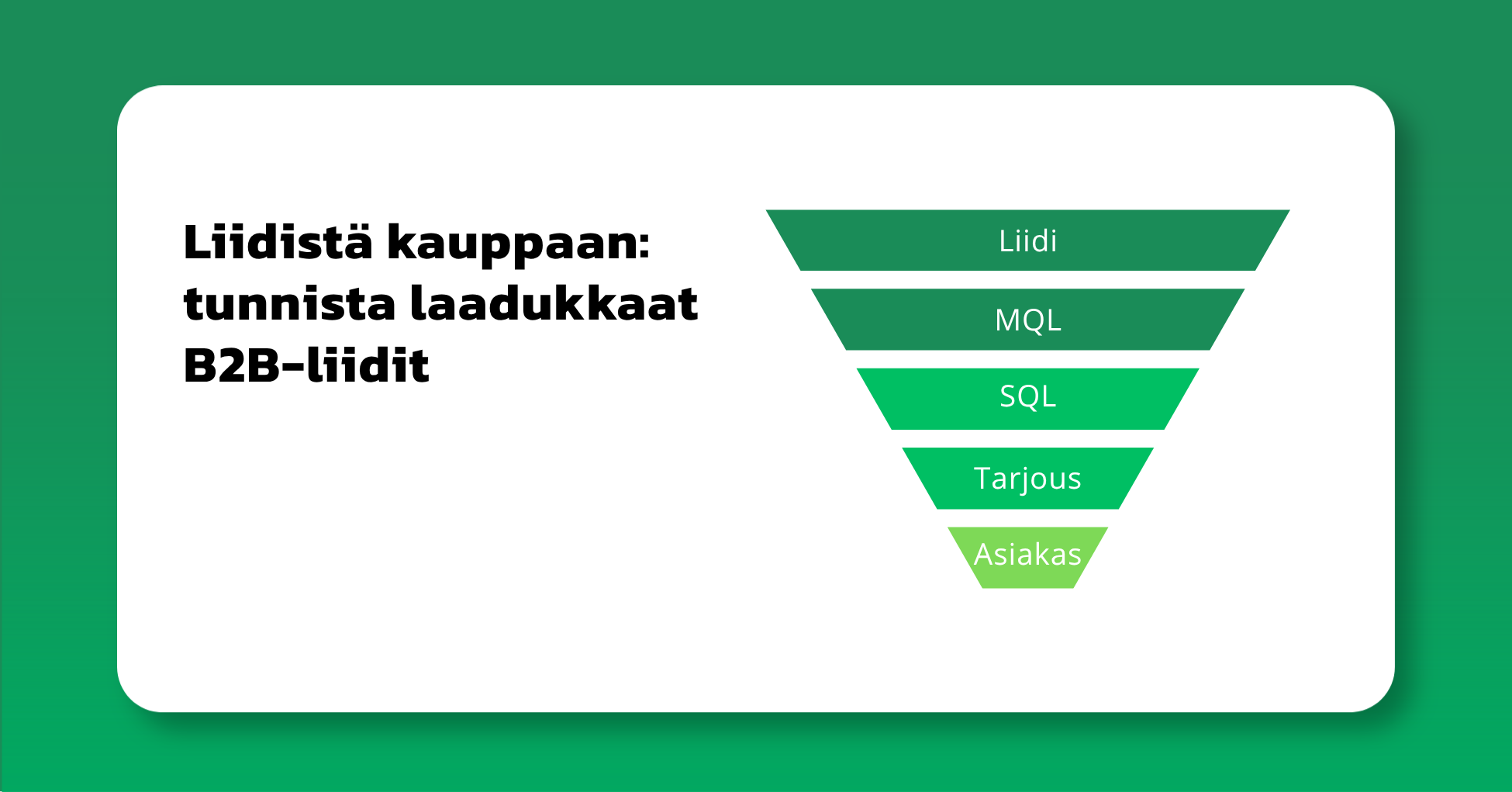 Liidistä kauppaan: tunnista laadukkaat B2B-liidit

Liidi
MQL
SQL
Tarjous
Asiakas